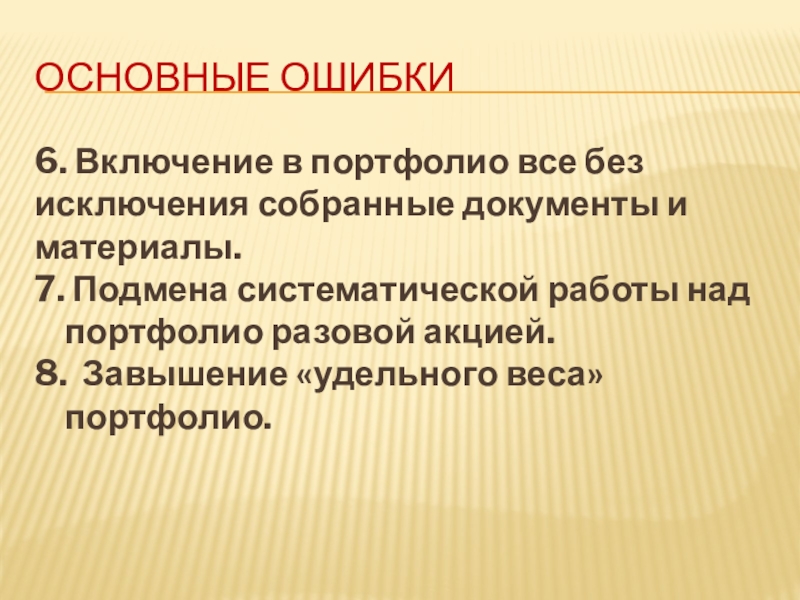 ОСНОВНЫЕ ОШИБКИ

6. Включение в портфолио все без исключения собранные документы и материалы.

7. Подмена систематической работы над портфолио разовой акцией.

8. Завышение «удельного веса» портфолио.